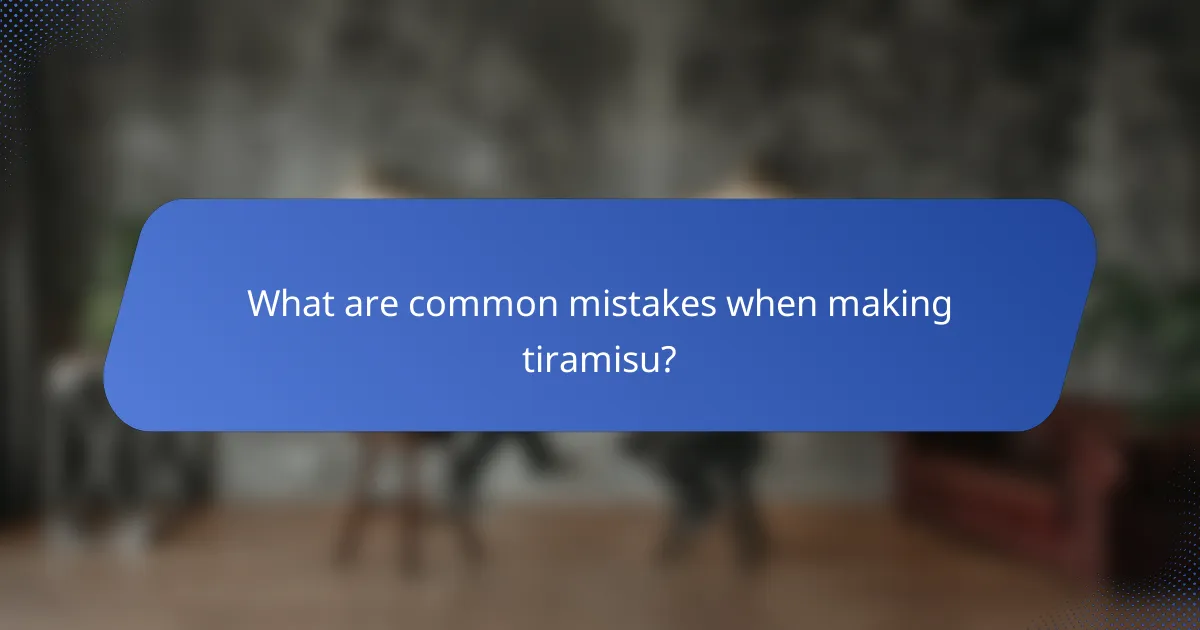 What are common mistakes when making tiramisu?